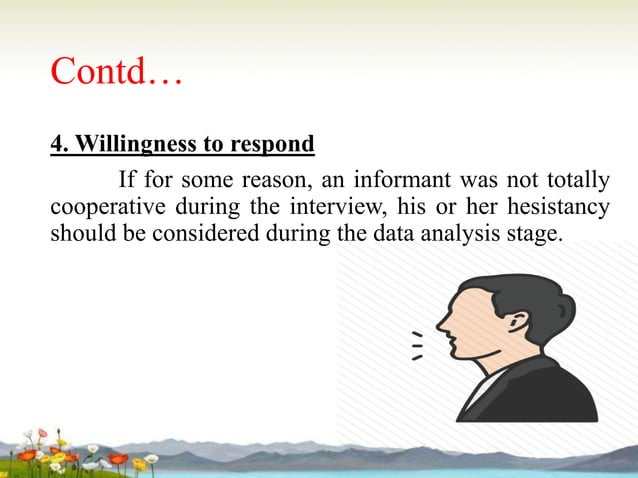 Contd…

4. Willingness to respond

If for some reason, an informant was not totally cooperative during the interview, his or her hesistancy should be considered during the data analysis stage.